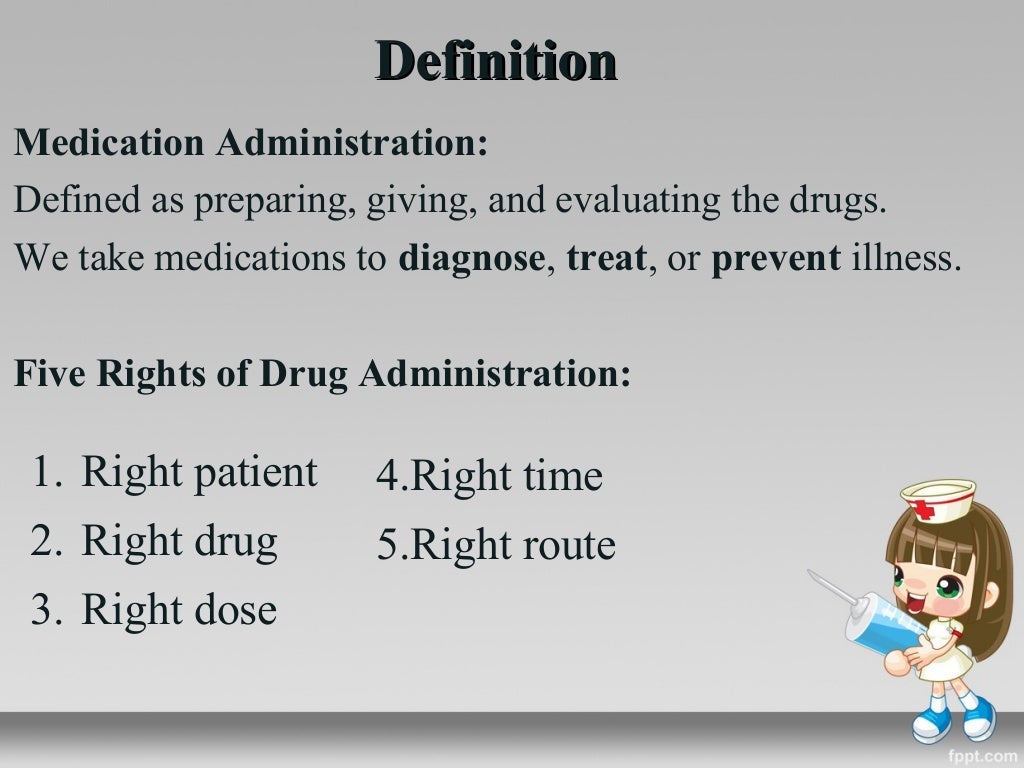 Definition

Medication Administration:

Defined as preparing, giving, and evaluating the drugs.

We take medications to diagnose, treat, or prevent illness.

Five Rights of Drug Administration:

1. Right patient
2. Right drug
3. Right dose

4.Right time
5.Right route

fppt.com